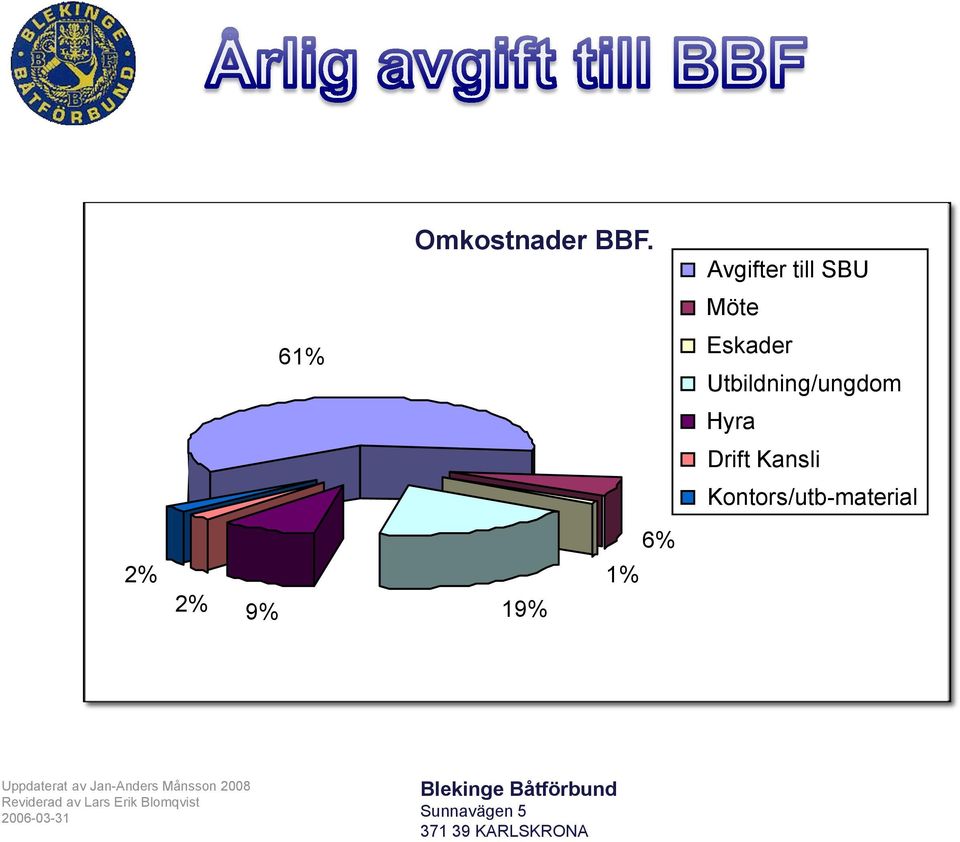 BLEKINGE BÅTFÖRBUND

Årlig avgift till BBF

Omkostnader BBF.

Avgifter till SBU
Möte
Eskader
Utbildning/ungdom
Hyra
Drift Kansli
Kontors/utb-material

61%
6%
1%
19%
9%
2%
2%

Uppdaterat av Jan-Anders Månsson 2008
Reviderad av Lars Erik Blomqvist
2006-03-31

Blekinge Båtförbund
Sunnavägen 5
371 39 KARLSKRONA